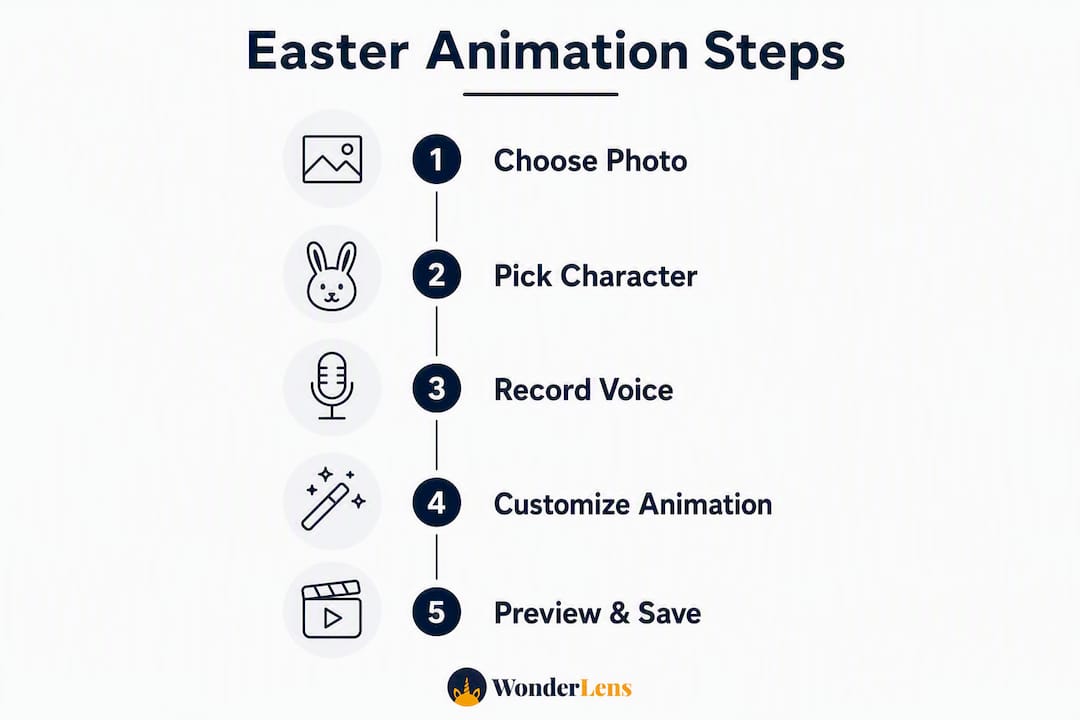 Easter Animation Steps

1 Choose Photo

2 Pick Character

3 Record Voice

4 Customize Animation

5 Preview & Save

WonderLens